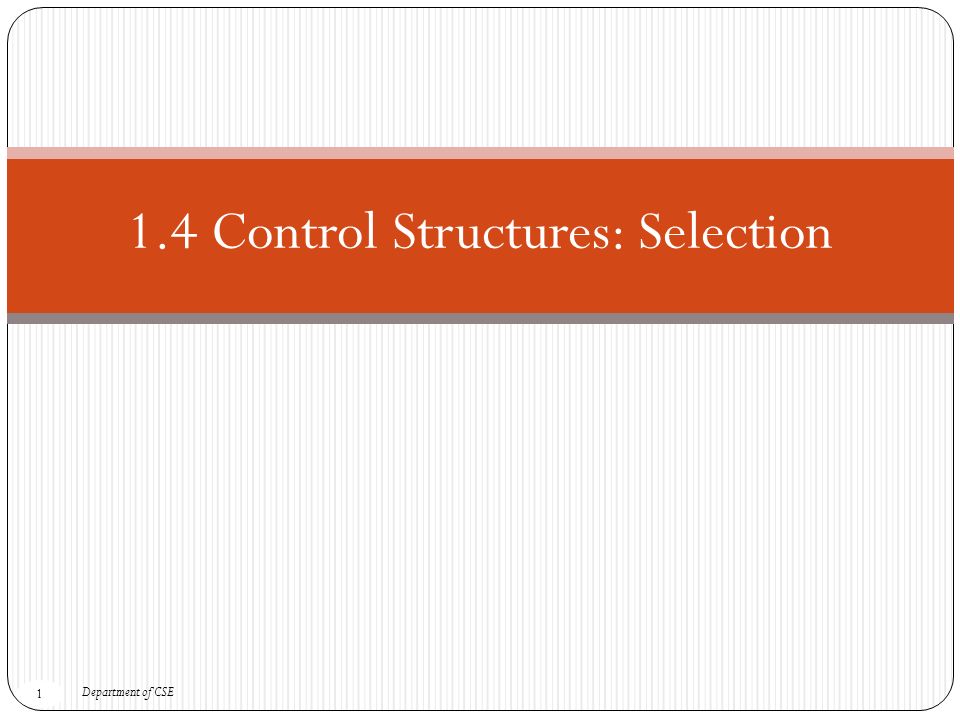 1.4 Control Structures: Selection

1

Department of CSE